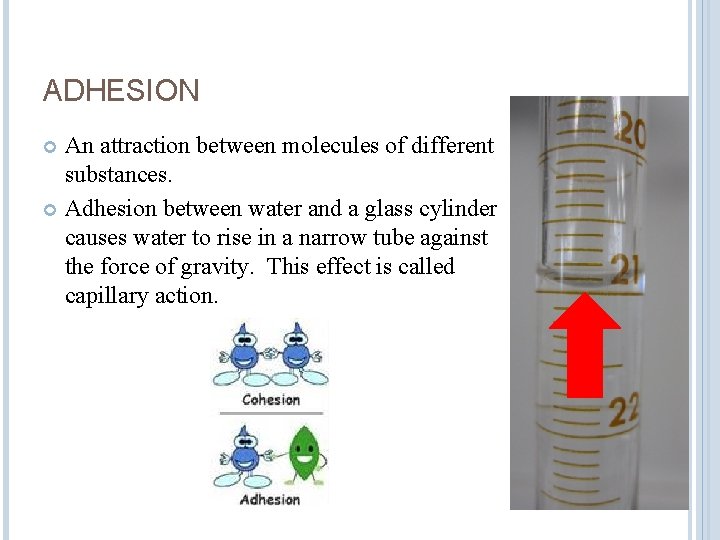 ADHESION

An attraction between molecules of different substances.

Adhesion between water and a glass cylinder causes water to rise in a narrow tube against the force of gravity.  This effect is called capillary action.

Cohesion

Adhesion

20

21

22